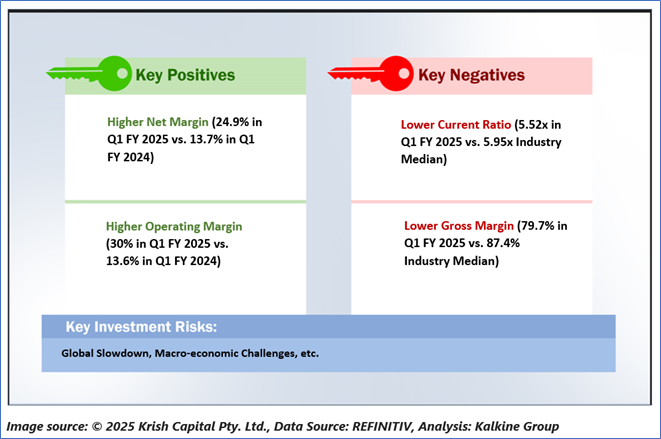 Key Positives

Higher Net Margin (24.9% in Q1 FY 2025 vs. 13.7% in Q1 FY 2024)

Higher Operating Margin (30% in Q1 FY 2025 vs. 13.6% in Q1 FY 2024)

Key Negatives

Lower Current Ratio (5.52x in Q1 FY 2025 vs. 5.95x Industry Median)

Lower Gross Margin (79.7% in Q1 FY 2025 vs. 87.4% Industry Median)

Key Investment Risks:

Global Slowdown, Macro-economic Challenges, etc.

Image source: © 2025 Krish Capital Pty. Ltd., Data Source: REFINITIV, Analysis: Kalkine Group